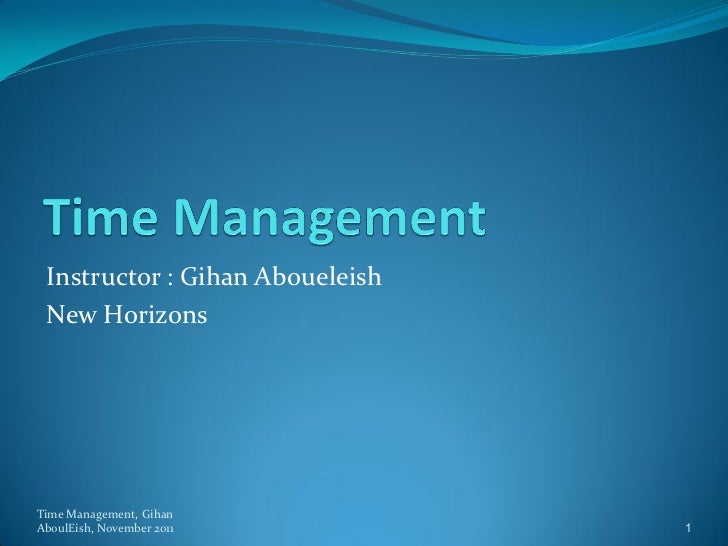 Time Management

Instructor : Gihan Aboueleish

New Horizons

Time Management, Gihan AboulEish, November 2011

1